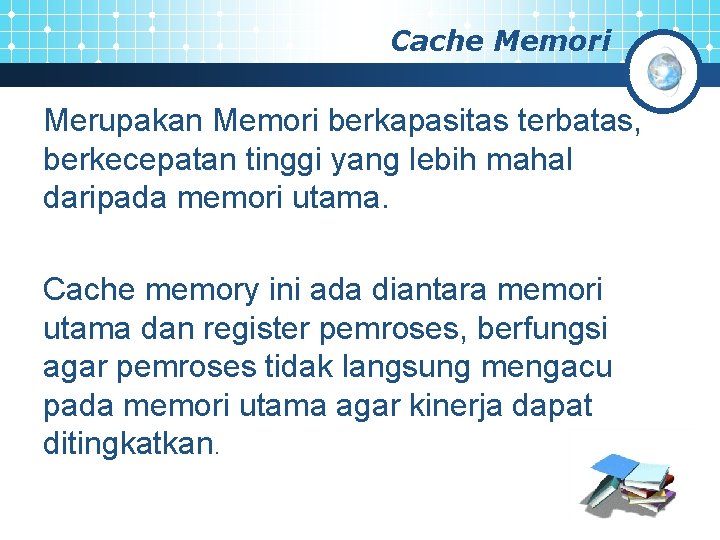 Cache Memori

Merupakan Memori berkapasitas terbatas, berkecepatan tinggi yang lebih mahal daripada memori utama.

Cache memory ini ada diantara memori utama dan register pemroses, berfungsi agar pemroses tidak langsung mengacu pada memori utama agar kinerja dapat ditingkatkan.